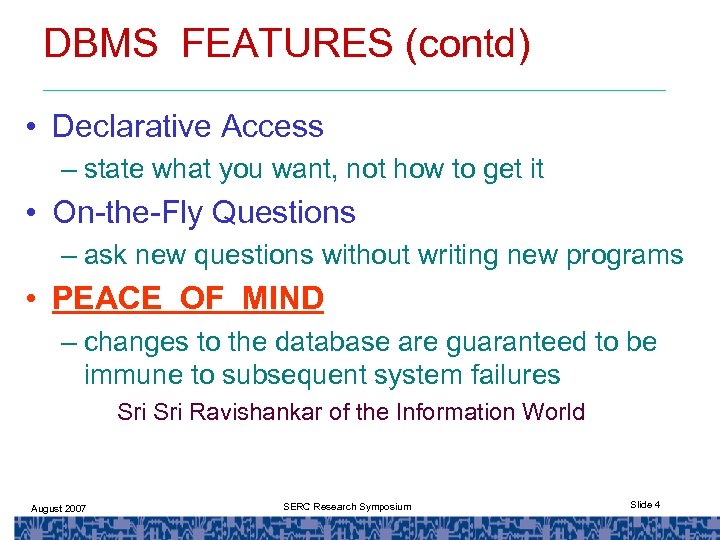 DBMS FEATURES (contd)

• Declarative Access
– state what you want, not how to get it

• On-the-Fly Questions
– ask new questions without writing new programs

• PEACE OF MIND
– changes to the database are guaranteed to be immune to subsequent system failures

Sri Sri Ravishankar of the Information World

August 2007

SERC Research Symposium

Slide 4